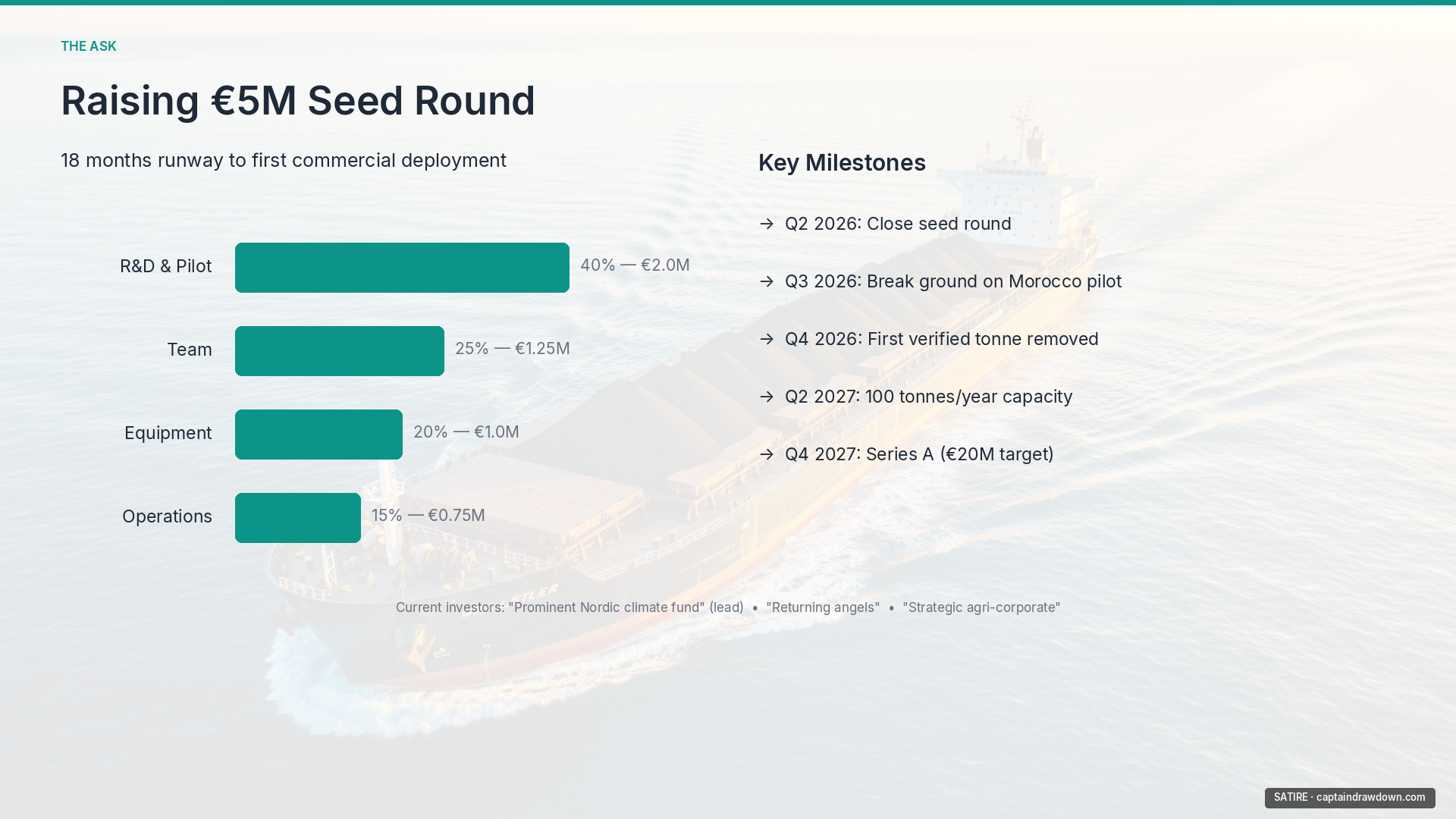 THE ASK

Raising €5M Seed Round

18 months runway to first commercial deployment

R&D & Pilot 40% — €2.0M

Team 25% — €1.25M

Equipment 20% — €1.0M

Operations 15% — €0.75M

Key Milestones

→ Q2 2026: Close seed round

→ Q3 2026: Break ground on Morocco pilot

→ Q4 2026: First verified tonne removed

→ Q2 2027: 100 tonnes/year capacity

→ Q4 2027: Series A (€20M target)

Current investors: "Prominent Nordic climate fund" (lead) • "Returning angels" • "Strategic agri-corporate"

SATIRE · captaindrawdown.com